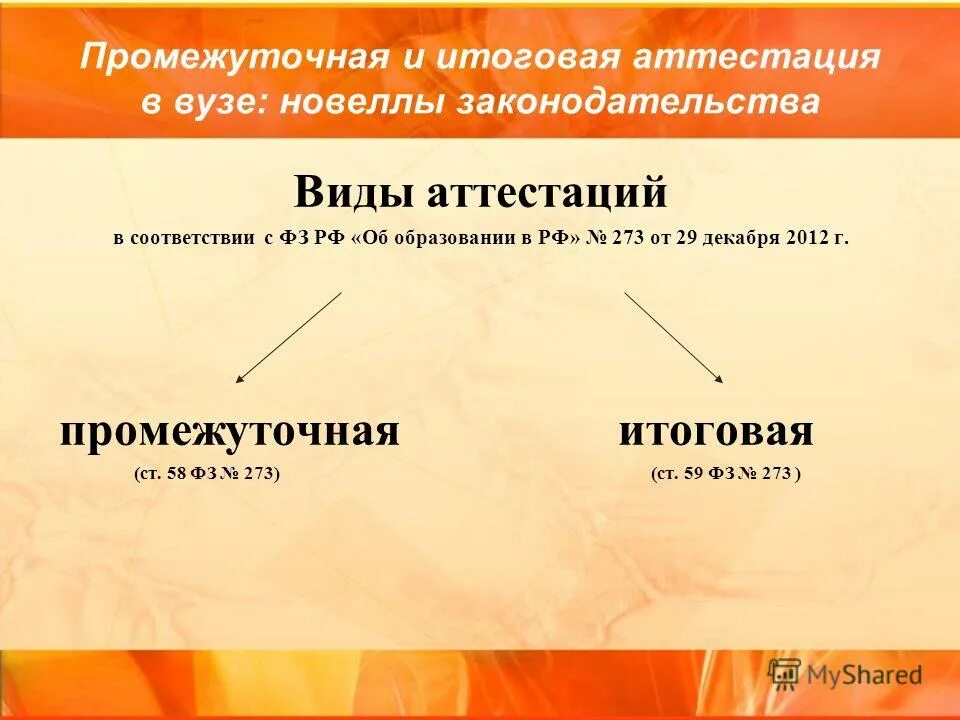 Промежуточная и итоговая аттестация в вузе: новеллы законодательства

Виды аттестаций

в соответствии с ФЗ РФ «Об образовании в РФ» № 273 от 29 декабря 2012 г.

промежуточная

(ст. 58 ФЗ № 273)

итоговая

(ст. 59 ФЗ № 273 )

MyShared